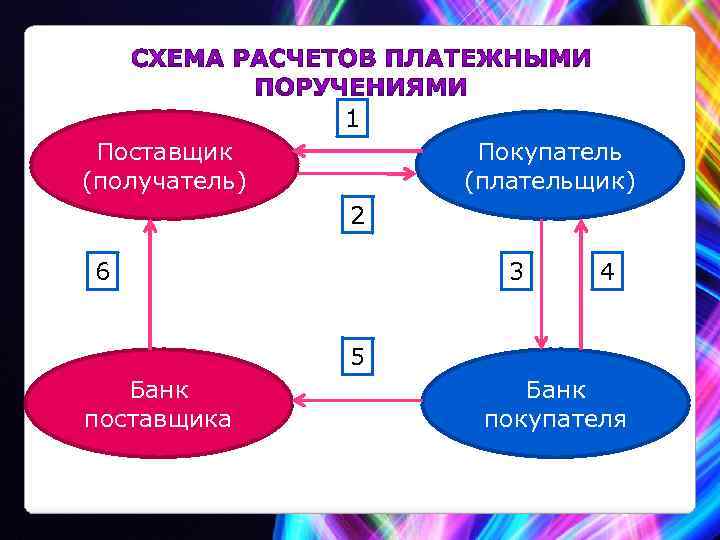 СХЕМА РАСЧЕТОВ ПЛАТЕЖНЫМИ ПОРУЧЕНИЯМИ

1

Поставщик (получатель)

Покупатель (плательщик)

2

6

3

4

5

Банк поставщика

Банк покупателя